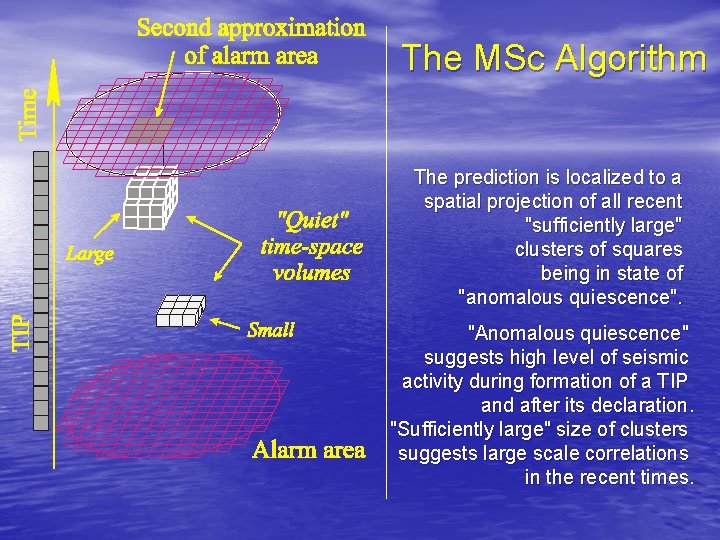 Second approximation of alarm area

Time

TIP

Large

"Quiet" time-space volumes

Small

Alarm area

The MSc Algorithm

The prediction is localized to a spatial projection of all recent "sufficiently large" clusters of squares being in state of "anomalous quiescence".

"Anomalous quiescence" suggests high level of seismic activity during formation of a TIP and after its declaration. "Sufficiently large" size of clusters suggests large scale correlations in the recent times.